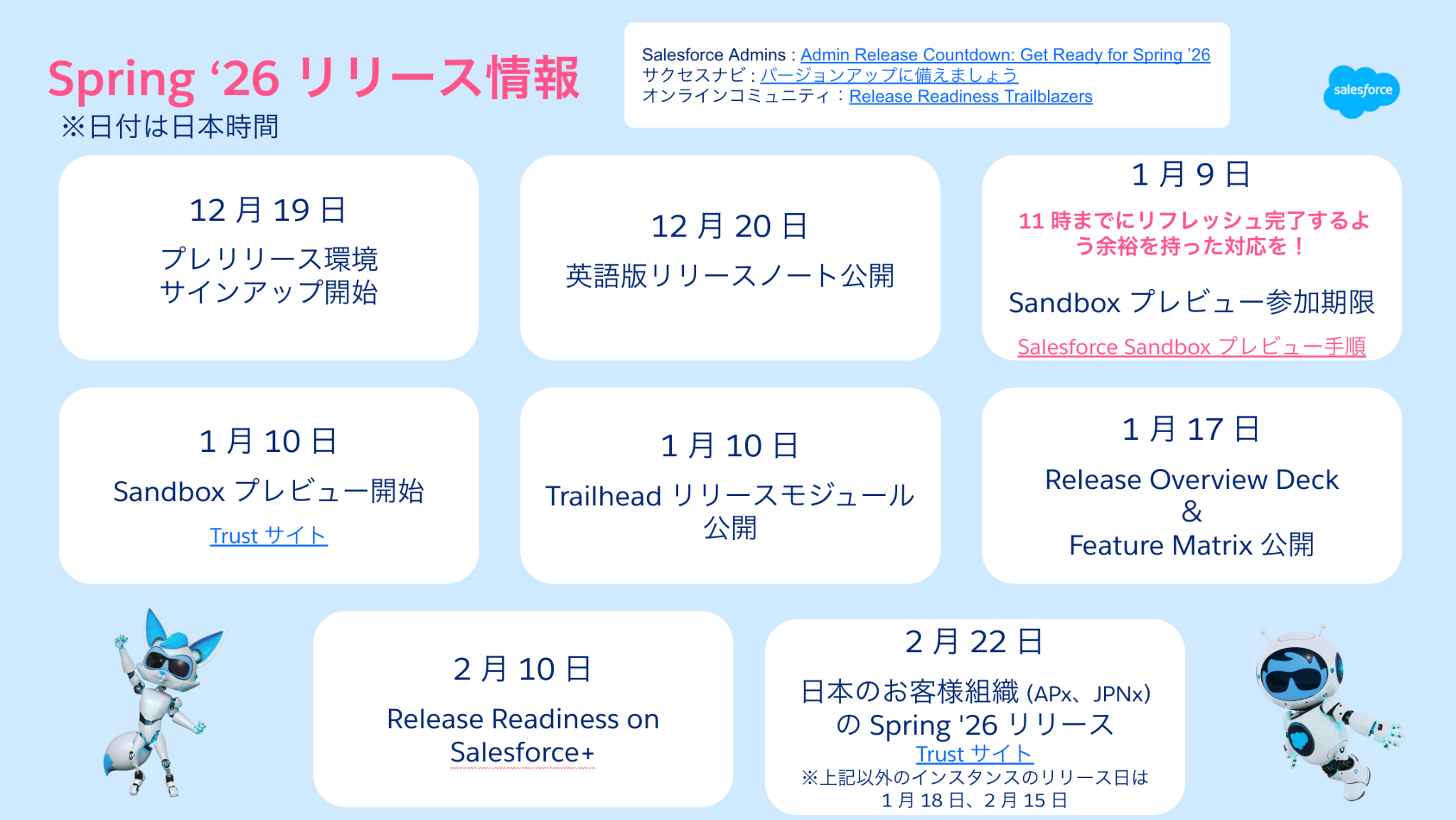 Spring ‘26 リリース情報
※日付は日本時間

Salesforce Admins : Admin Release Countdown: Get Ready for Spring ’26
サクセスナビ : バージョンアップに備えましょう
オンラインコミュニティ : Release Readiness Trailblazers

salesforce

12 月 19 日
プレリリース環境
サインアップ開始

12 月 20 日
英語版リリースノート公開

1 月 9 日
11 時までにリフレッシュ完了するよう余裕を持った対応を！
Sandbox プレビュー参加期限
Salesforce Sandbox プレビュー手順

1 月 10 日
Sandbox プレビュー開始
Trust サイト

1 月 10 日
Trailhead リリースモジュール公開

1 月 17 日
Release Overview Deck
&
Feature Matrix 公開

2 月 10 日
Release Readiness on Salesforce+

2 月 22 日
日本のお客様組織 (APx、JPNx) の Spring '26 リリース
Trust サイト
※上記以外のインスタンスのリリース日は
1 月 18 日、2 月 15 日